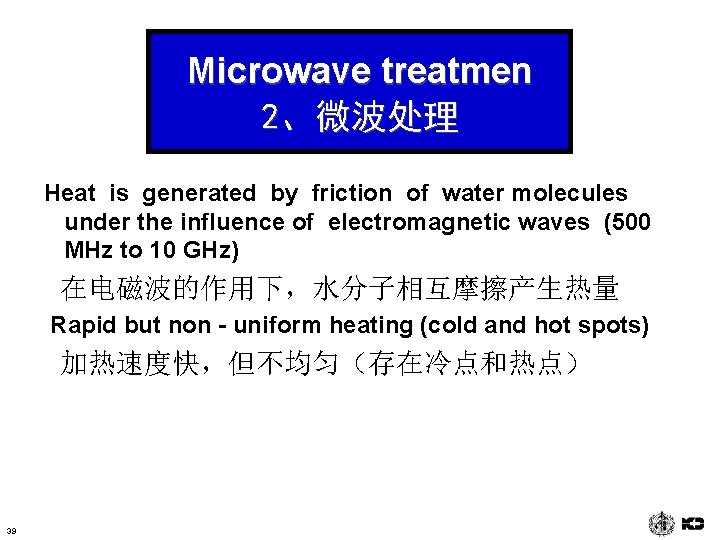 Microwave treatmen
2、微波处理

Heat is generated by friction of water molecules under the influence of electromagnetic waves (500 MHz to 10 GHz)

在电磁波的作用下，水分子相互摩擦产生热量

Rapid but non - uniform heating (cold and hot spots)

加热速度快，但不均匀（存在冷点和热点）

39